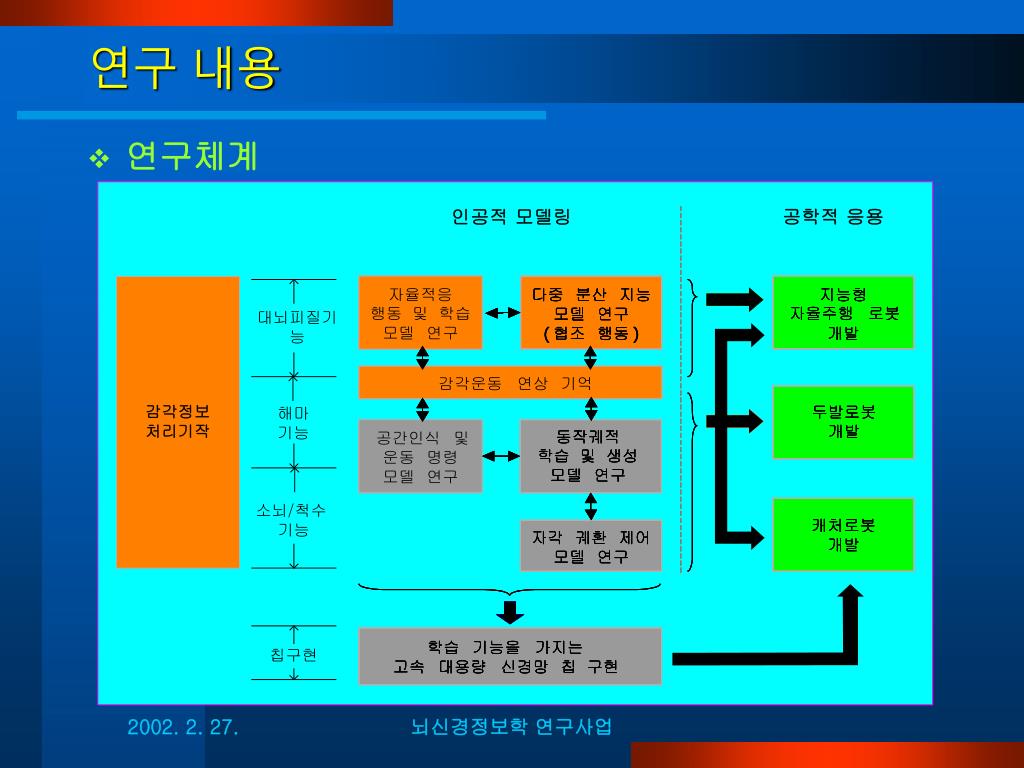 연구 내용

❖ 연구체계

인공적 모델링

공학적 응용

감각정보 처리기작

대뇌피질기능

해마 기능

소뇌/척수 기능

칩구현

자율적응 행동 및 학습 모델 연구

다중 분산 지능 모델 연구 (협조 행동)

감각운동 연상 기억

공간인식 및 운동 명령 모델 연구

동작궤적 학습 및 생성 모델 연구

자각 궤환 제어 모델 연구

학습 기능을 가지는 고속 대용량 신경망 칩 구현

지능형 자율주행 로봇 개발

두발로봇 개발

캐처로봇 개발

2002. 2. 27.

뇌신경정보학 연구사업